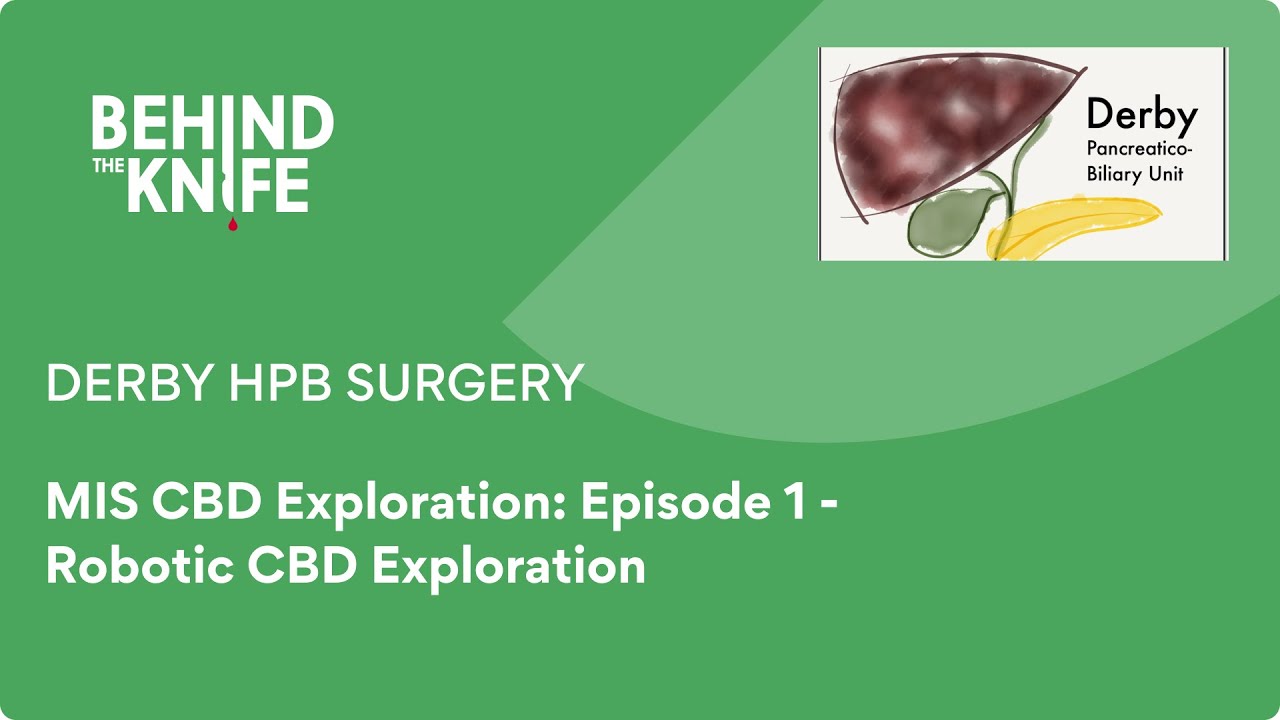 BEHIND
THE KNIFE

Derby
Pancreatico-Biliary Unit

DERBY HPB SURGERY

MIS CBD Exploration: Episode 1 - Robotic CBD Exploration